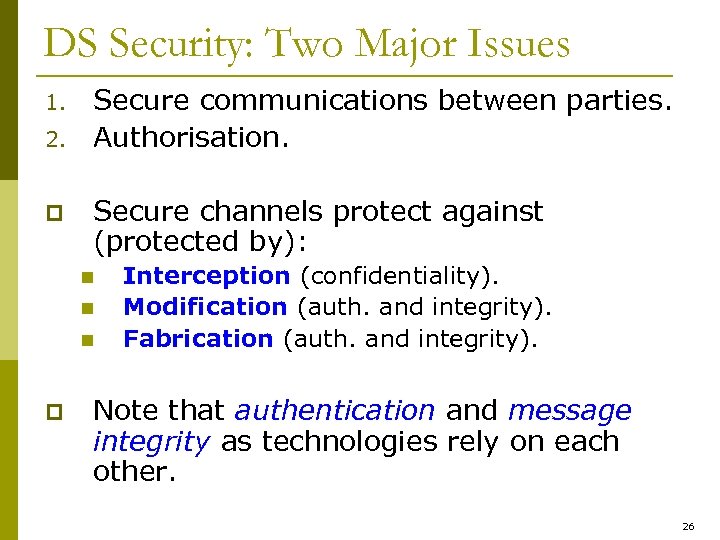 DS Security: Two Major Issues

1. Secure communications between parties.
2. Authorisation.

Secure channels protect against (protected by):

Interception (confidentiality).
Modification (auth. and integrity).
Fabrication (auth. and integrity).

Note that authentication and message integrity as technologies rely on each other.

26